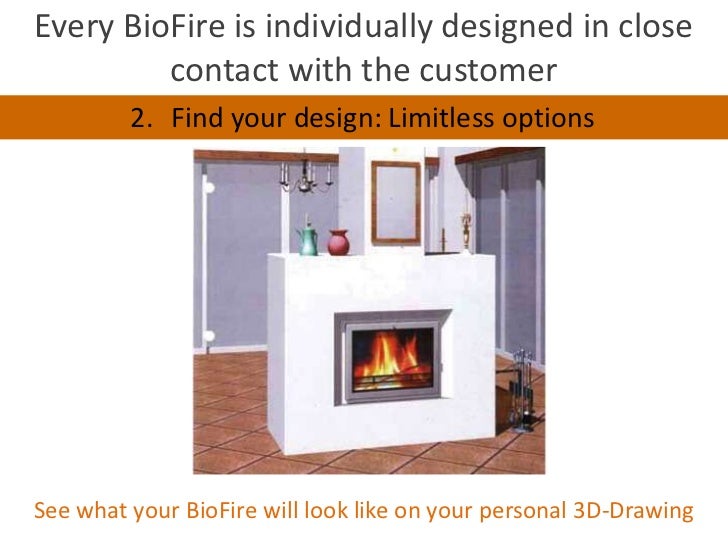 Every BioFire is individually designed in close contact with the customer

2. Find your design: Limitless options

See what your BioFire will look like on your personal 3D-Drawing